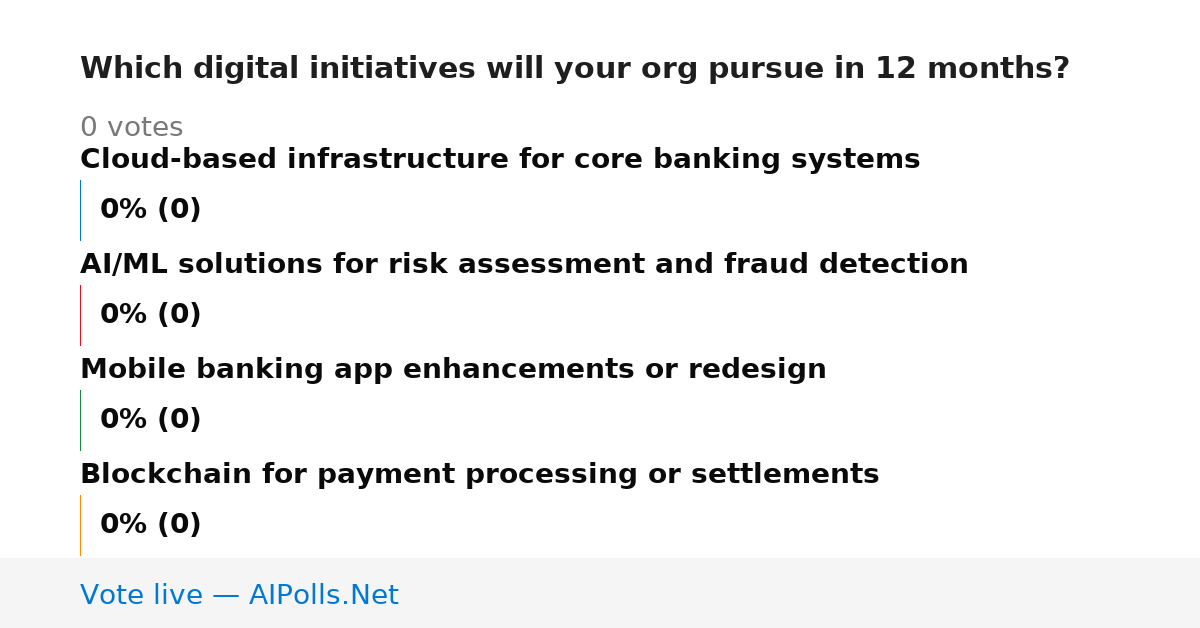 Which digital initiatives will your org pursue in 12 months?

0 votes

Cloud-based infrastructure for core banking systems

0% (0)

AI/ML solutions for risk assessment and fraud detection

0% (0)

Mobile banking app enhancements or redesign

0% (0)

Blockchain for payment processing or settlements

0% (0)

Vote live — AIPolls.Net